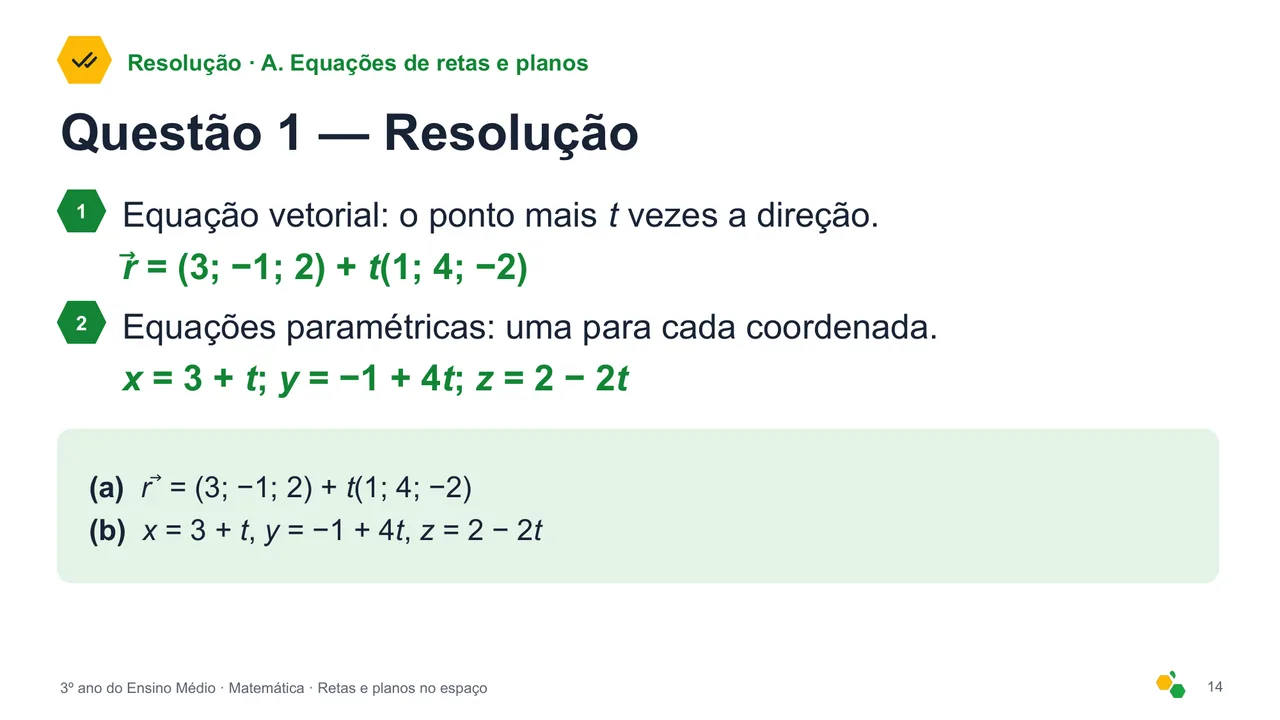 Resolução · A. Equações de retas e planos

Questão 1 — Resolução

1 Equação vetorial: o ponto mais $t$ vezes a direção.

$\vec{r} = (3; -1; 2) + t(1; 4; -2)$

2 Equações paramétricas: uma para cada coordenada.

$x = 3 + t$; $y = -1 + 4t$; $z = 2 - 2t$

(a) $\vec{r} = (3; -1; 2) + t(1; 4; -2)$
(b) $x = 3 + t$, $y = -1 + 4t$, $z = 2 - 2t$

3º ano do Ensino Médio · Matemática · Retas e planos no espaço

14